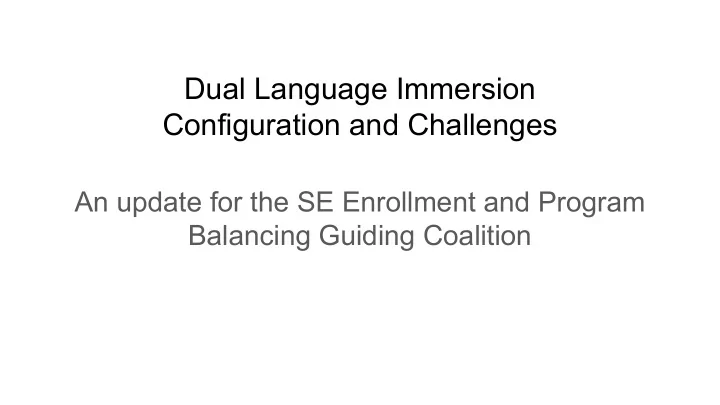 Dual Language Immersion Configuration and Challenges

An update for the SE Enrollment and Program Balancing Guiding Coalition